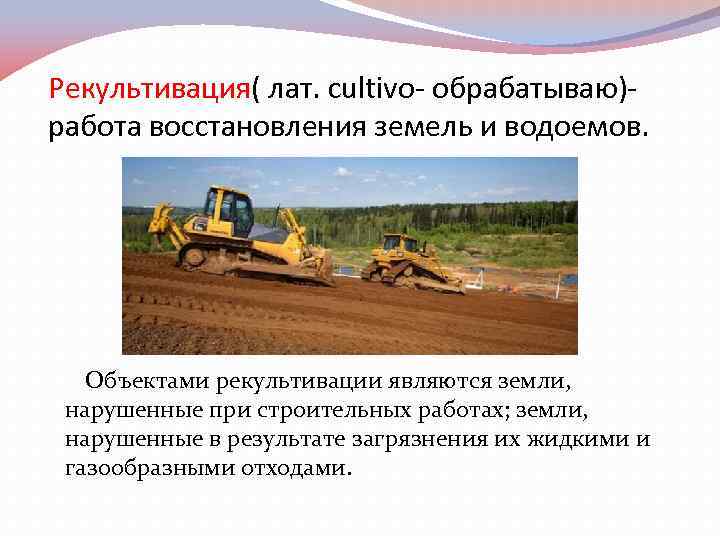 Рекультивация( лат. cultivo- обрабатываю)- работа восстановления земель и водоемов.

Объектами рекультивации являются земли, нарушенные при строительных работах; земли, нарушенные в результате загрязнения их жидкими и газообразными отходами.